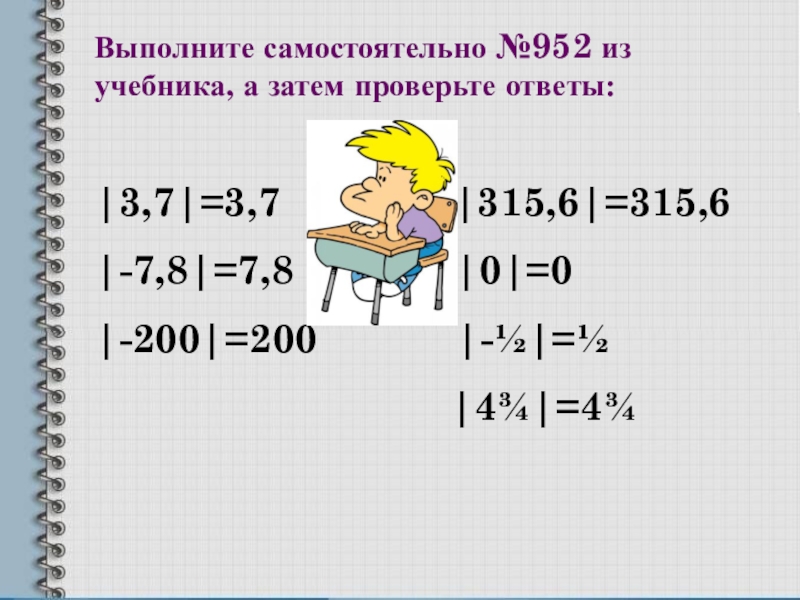 Выполните самостоятельно №952 из учебника, а затем проверьте ответы:

$|3,7|=3,7$

$|-7,8|=7,8$

$|-200|=200$

$|315,6|=315,6$

$|0|=0$

$|-\frac{1}{2}|=\frac{1}{2}$

$|4\frac{3}{4}|=4\frac{3}{4}$